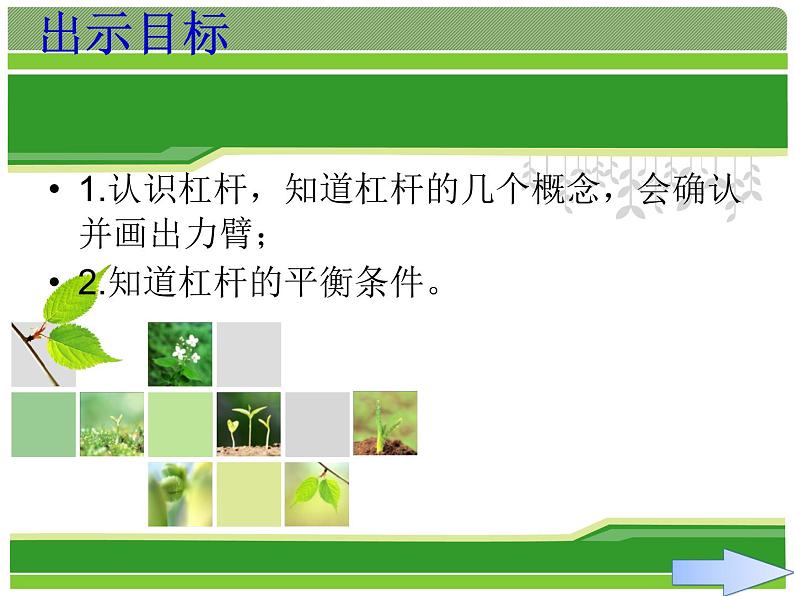 出示目标

• 1.认识杠杆，知道杠杆的几个概念，会确认并画出力臂；

• 2.知道杠杆的平衡条件。